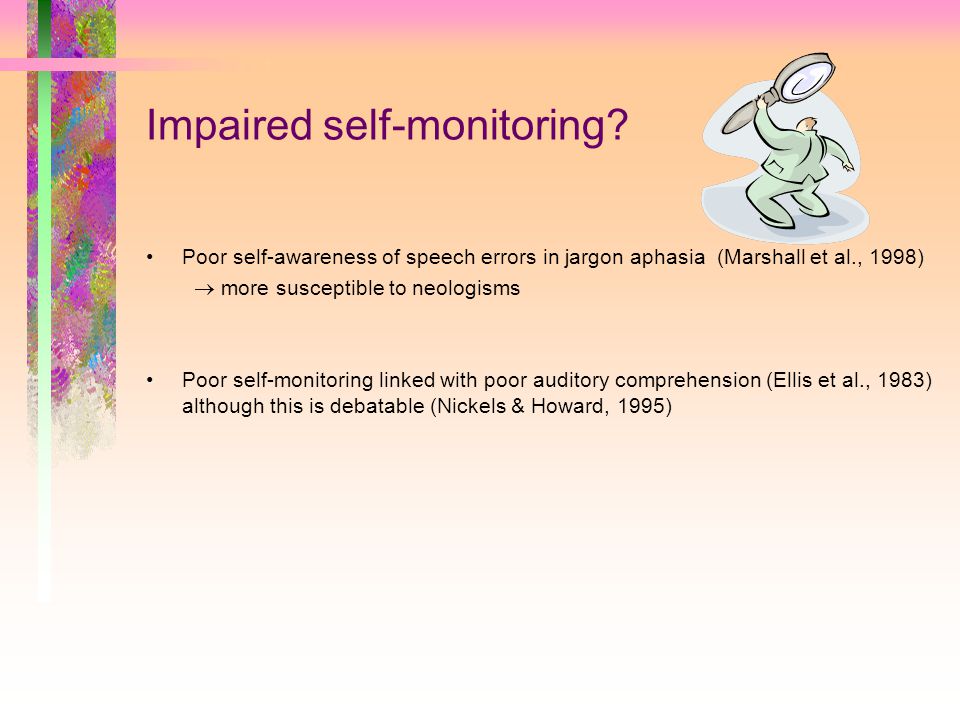 Impaired self-monitoring?

• Poor self-awareness of speech errors in jargon aphasia (Marshall et al., 1998)
$\rightarrow$ more susceptible to neologisms

• Poor self-monitoring linked with poor auditory comprehension (Ellis et al., 1983) although this is debatable (Nickels & Howard, 1995)